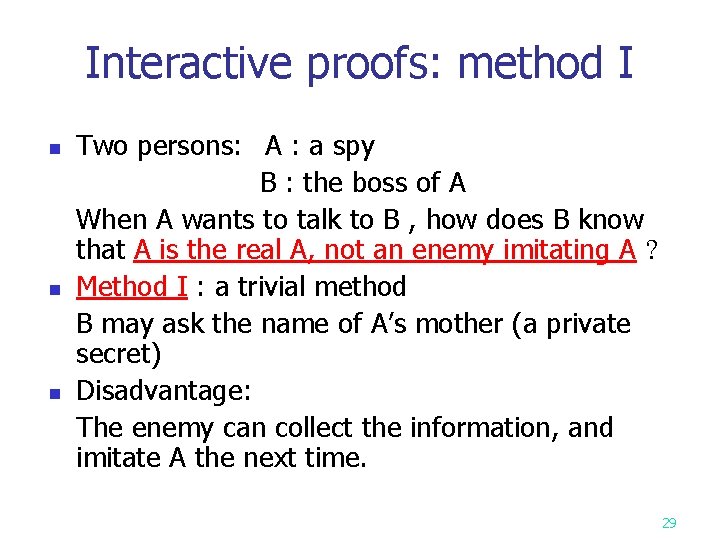 Interactive proofs: method I

- Two persons: A : a spy
B : the boss of A
When A wants to talk to B , how does B know that A is the real A, not an enemy imitating A ?
- Method I : a trivial method
B may ask the name of A's mother (a private secret)
- Disadvantage:
The enemy can collect the information, and imitate A the next time.

29